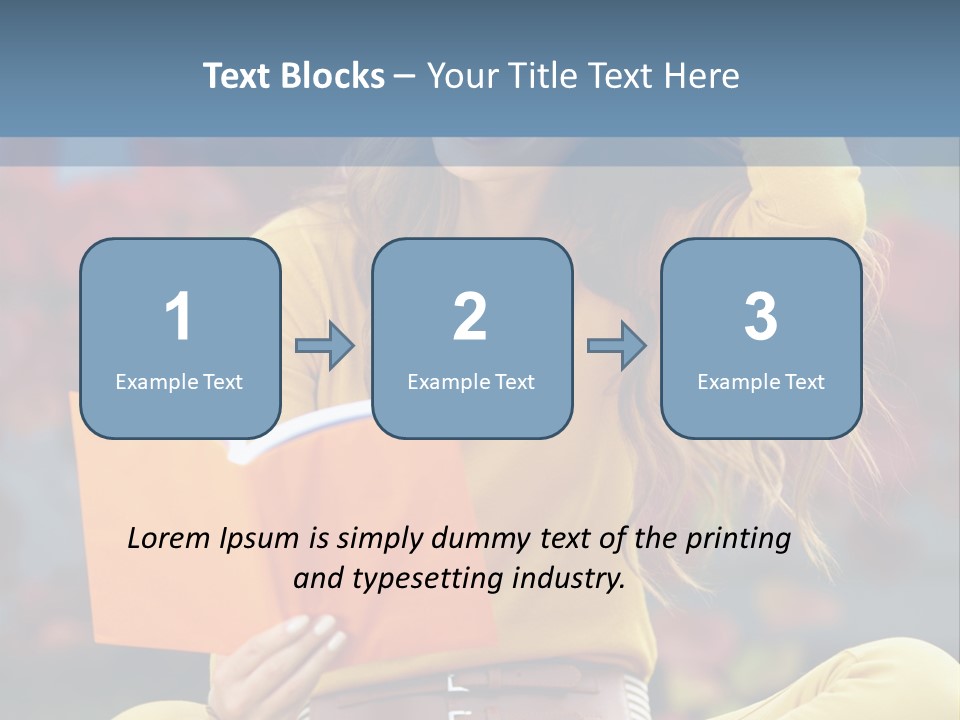 Text Blocks – Your Title Text Here

1
Example Text

2
Example Text

3
Example Text

Lorem Ipsum is simply dummy text of the printing and typesetting industry.